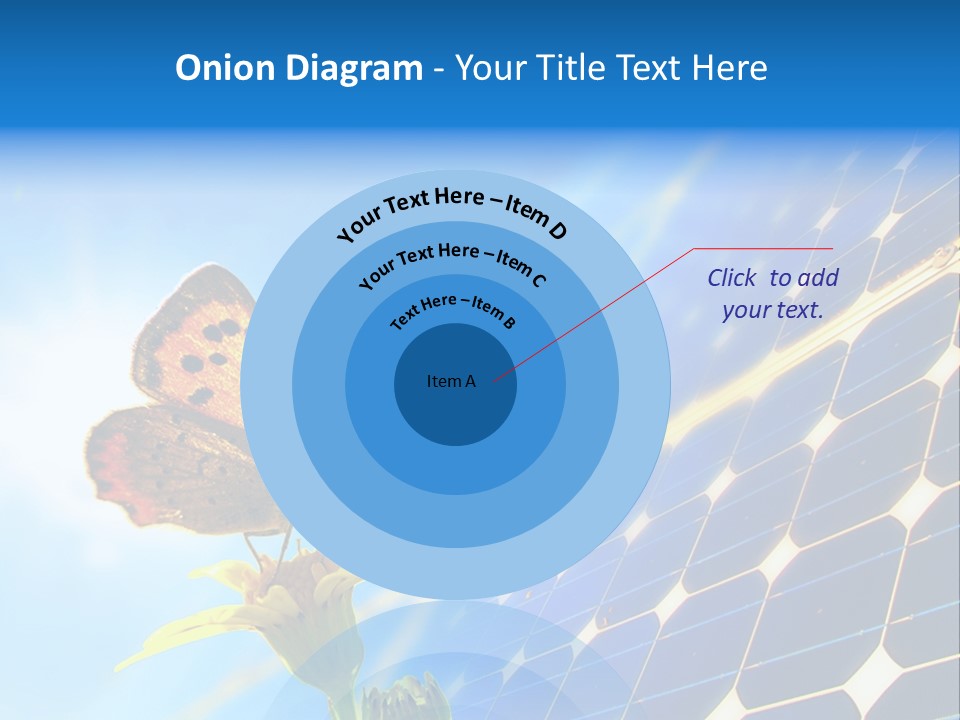 Onion Diagram - Your Title Text Here

Your Text Here – Item D

Your Text Here – Item C

Text Here – Item B

Item A

Click to add your text.